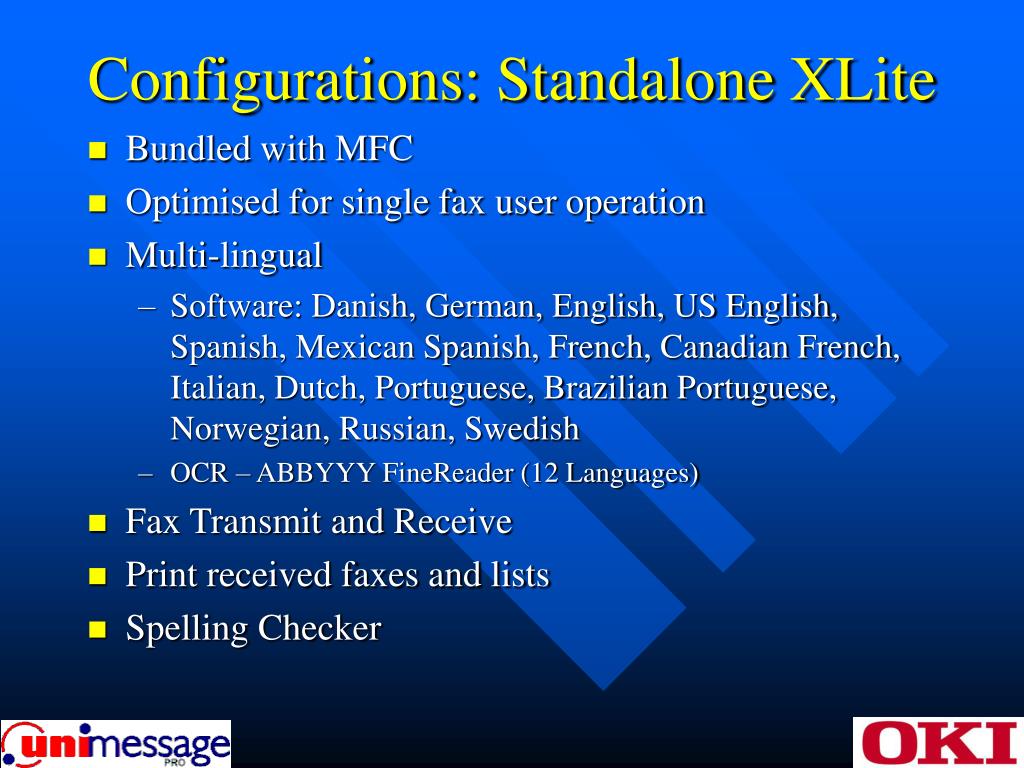 Configurations: Standalone XLite

- Bundled with MFC
- Optimised for single fax user operation
- Multi-lingual
  – Software: Danish, German, English, US English, Spanish, Mexican Spanish, French, Canadian French, Italian, Dutch, Portuguese, Brazilian Portuguese, Norwegian, Russian, Swedish
  – OCR – ABBYYY FineReader (12 Languages)
- Fax Transmit and Receive
- Print received faxes and lists
- Spelling Checker

unimessage PRO

OKI